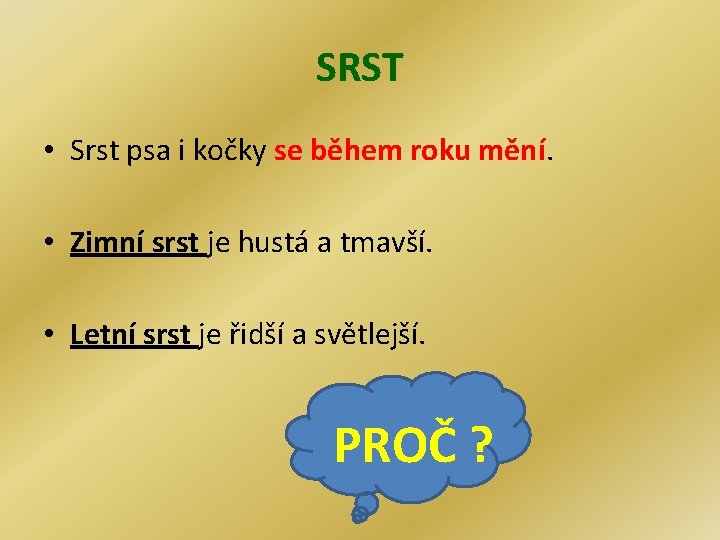 SRST

• Srst psa i kočky se během roku mění.

• Zimní srst je hustá a tmavší.

• Letní srst je řidší a světlejší.

PROČ ?